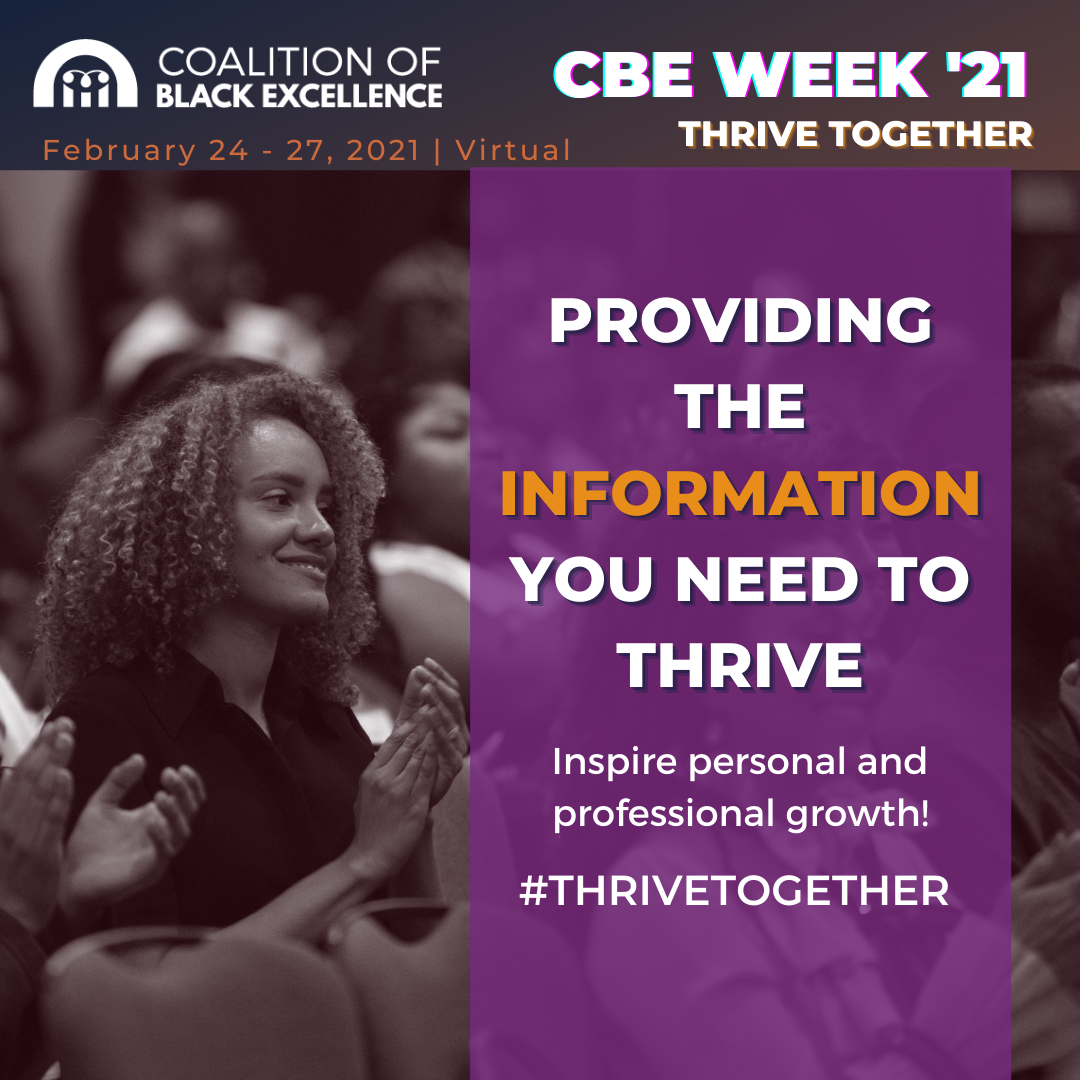 COALITION OF
BLACK EXCELLENCE

February 24 - 27, 2021 | Virtual

CBE WEEK '21
THRIVE TOGETHER

PROVIDING THE INFORMATION YOU NEED TO THRIVE

Inspire personal and professional growth!

#THRIVETOGETHER